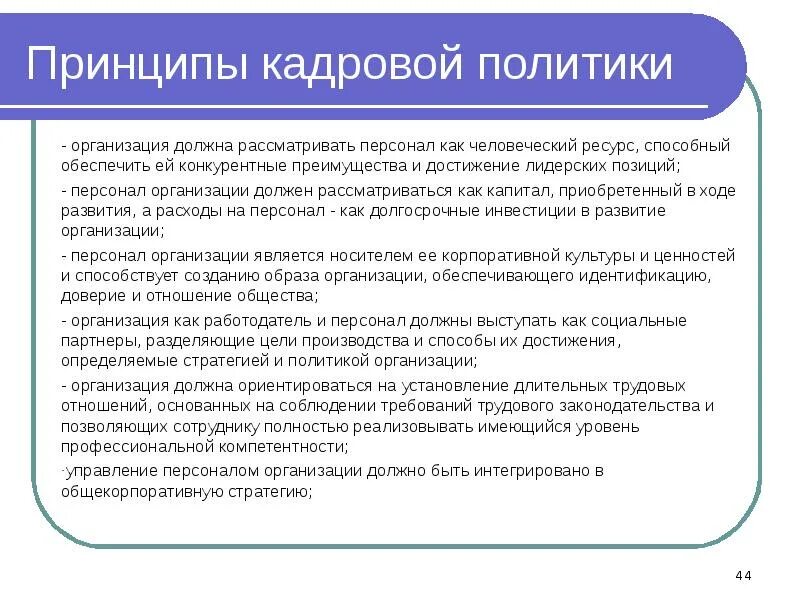 Принципы кадровой политики

- организация должна рассматривать персонал как человеческий ресурс, способный обеспечить ей конкурентные преимущества и достижение лидерских позиций;

- персонал организации должен рассматриваться как капитал, приобретенный в ходе развития, а расходы на персонал - как долгосрочные инвестиции в развитие организации;

- персонал организации является носителем ее корпоративной культуры и ценностей и способствует созданию образа организации, обеспечивающего идентификацию, доверие и отношение общества;

- организация как работодатель и персонал должны выступать как социальные партнеры, разделяющие цели производства и способы их достижения, определяемые стратегией и политикой организации;

- организация должна ориентироваться на установление длительных трудовых отношений, основанных на соблюдении требований трудового законодательства и позволяющих сотруднику полностью реализовывать имеющийся уровень профессиональной компетентности;

-управление персоналом организации должно быть интегрировано в общекорпоративную стратегию;

44